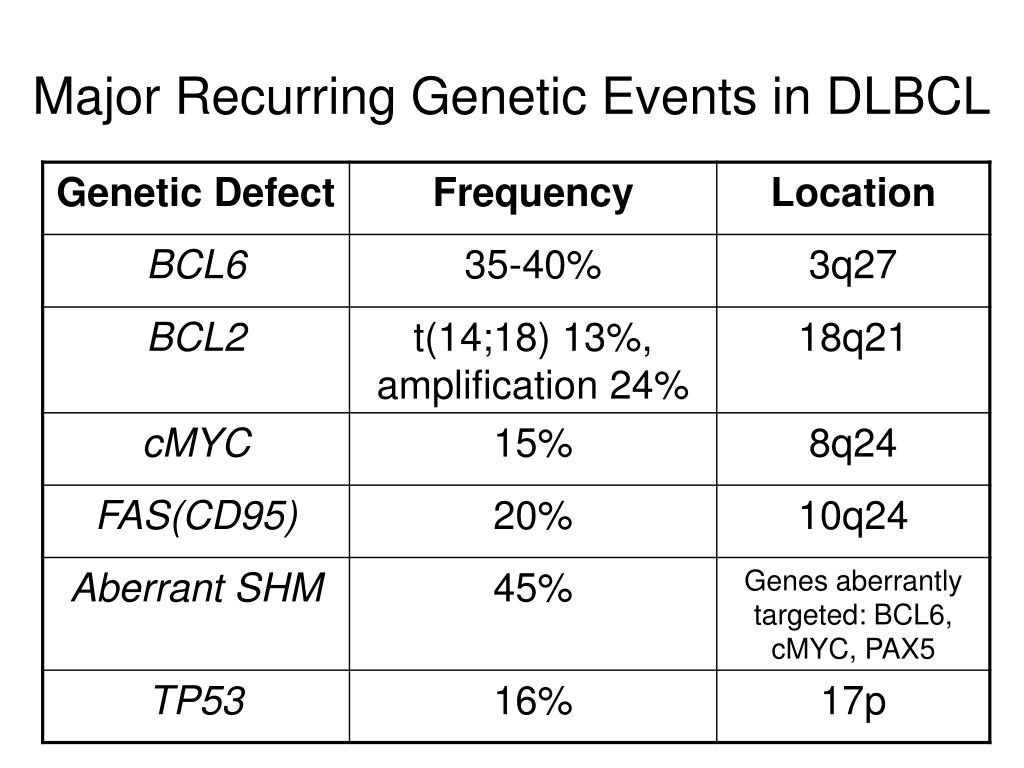 Major Recurring Genetic Events in DLBCL

| Genetic Defect | Frequency | Location |
|---|---|---|
| BCL6 | 35-40% | 3q27 |
| BCL2 | t(14;18) 13%, amplification 24% | 18q21 |
| cMYC | 15% | 8q24 |
| FAS(CD95) | 20% | 10q24 |
| Aberrant SHM | 45% | Genes aberrantly targeted: BCL6, cMYC, PAX5 |
| TP53 | 16% | 17p |